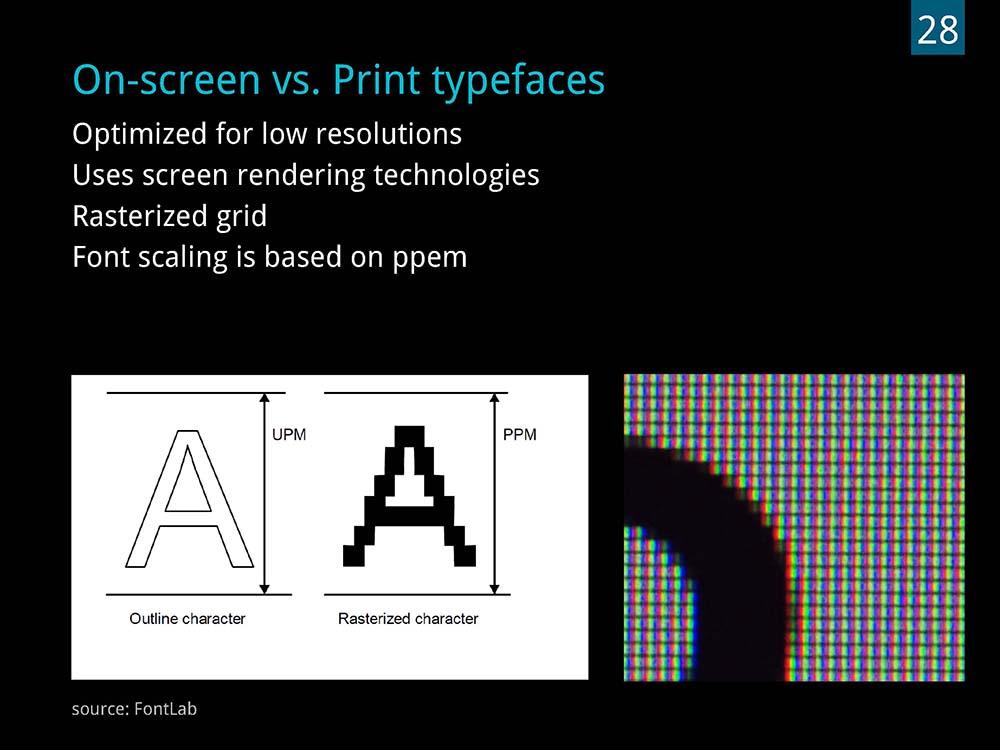 28

On-screen vs. Print typefaces

Optimized for low resolutions
Uses screen rendering technologies
Rasterized grid
Font scaling is based on ppem

A
UPM
Outline character

A
PPM
Rasterized character

source: FontLab